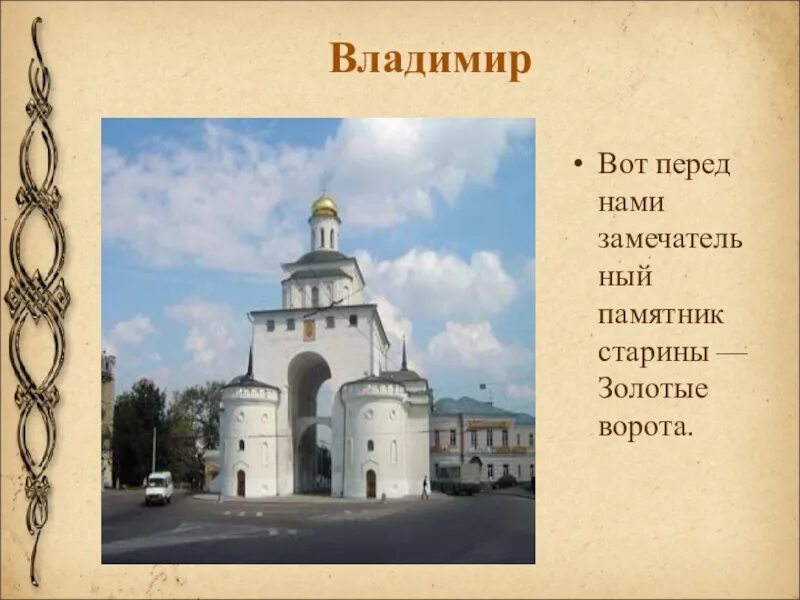 Владимир

• Вот перед нами замечательный памятник старины — Золотые ворота.